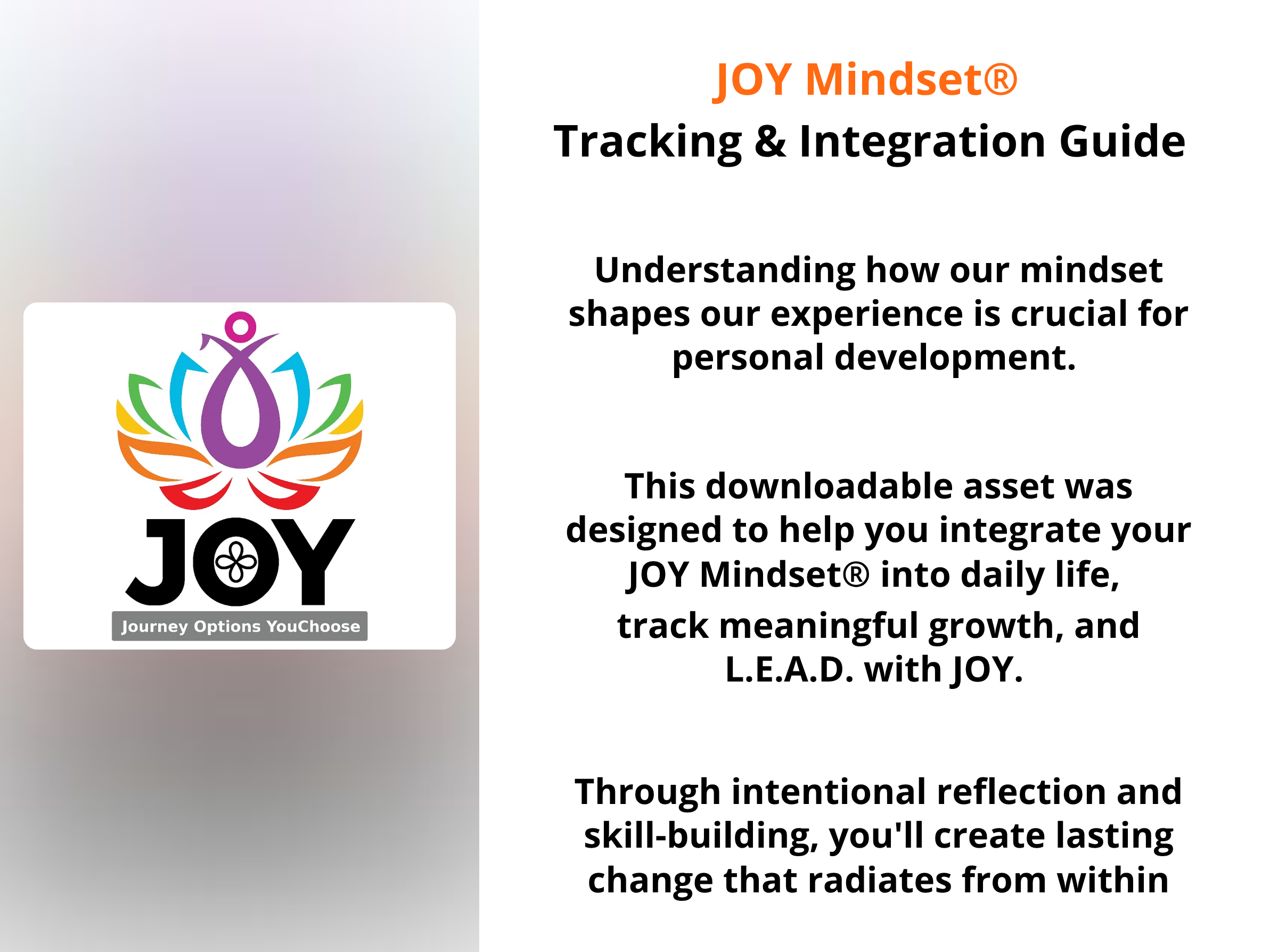 JOY

Journey Options YouChoose

JOY Mindset®

Tracking & Integration Guide

Understanding how our mindset shapes our experience is crucial for personal development.

This downloadable asset was designed to help you integrate your JOY Mindset® into daily life, track meaningful growth, and L.E.A.D. with JOY.

Through intentional reflection and skill-building, you'll create lasting change that radiates from within